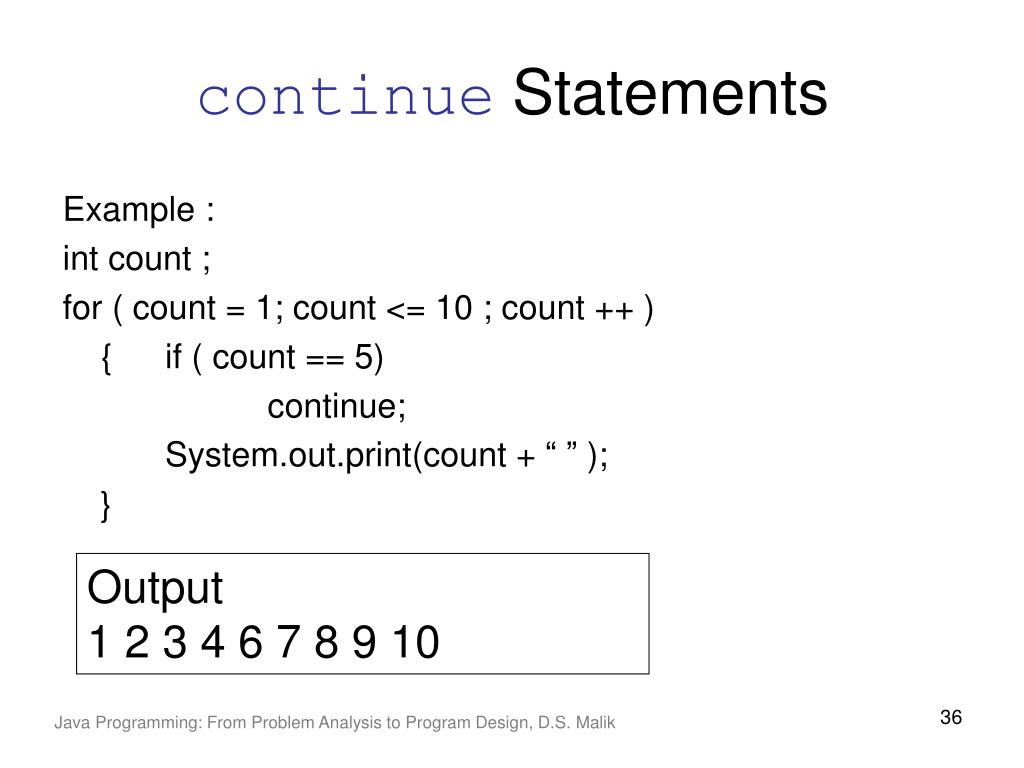 continue Statements

Example :
int count ;
for ( count = 1; count <= 10 ; count ++ )
{ if ( count == 5)
continue;
System.out.print(count + “ ” );
}

Output
1 2 3 4 6 7 8 9 10

Java Programming: From Problem Analysis to Program Design, D.S. Malik

36